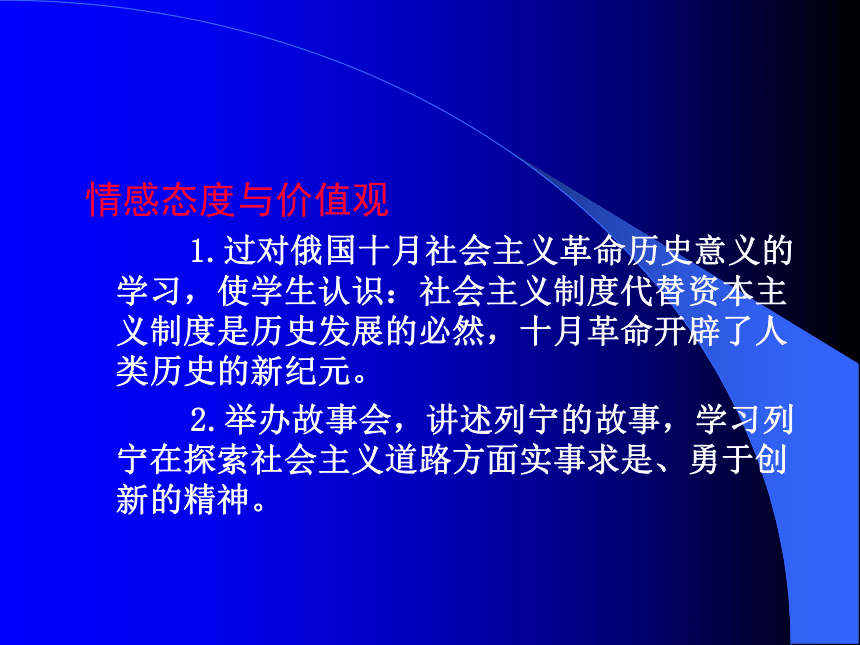 情感态度与价值观

1.过对俄国十月社会主义革命历史意义的学习，使学生认识：社会主义制度代替资本主义制度是历史发展的必然，十月革命开辟了人类历史的新纪元。

2.举办故事会，讲述列宁的故事，学习列宁在探索社会主义道路方面实事求是、勇于创新的精神。